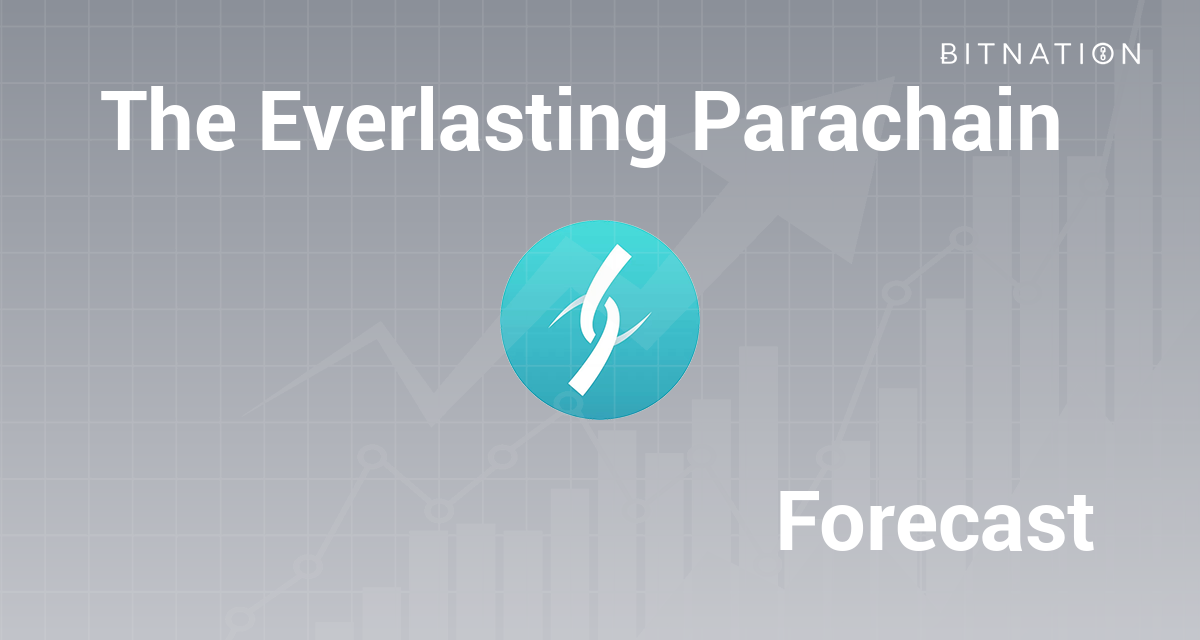 BITNATION

The Everlasting Parachain

Forecast